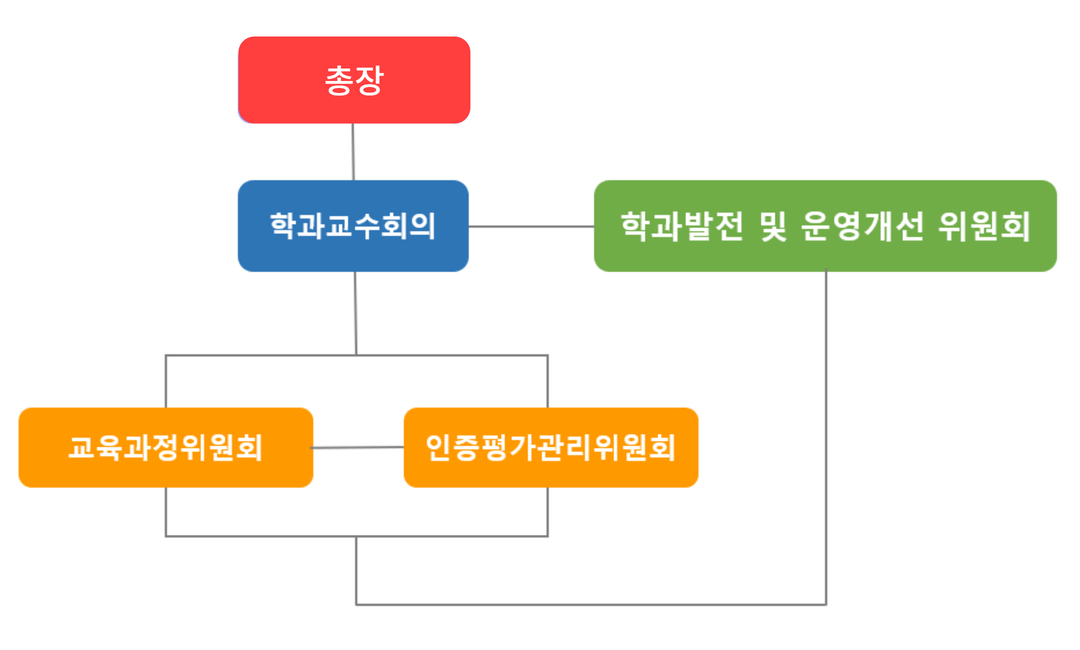 총장

학과교수회의

학과발전 및 운영개선 위원회

교육과정위원회

인증평가관리위원회